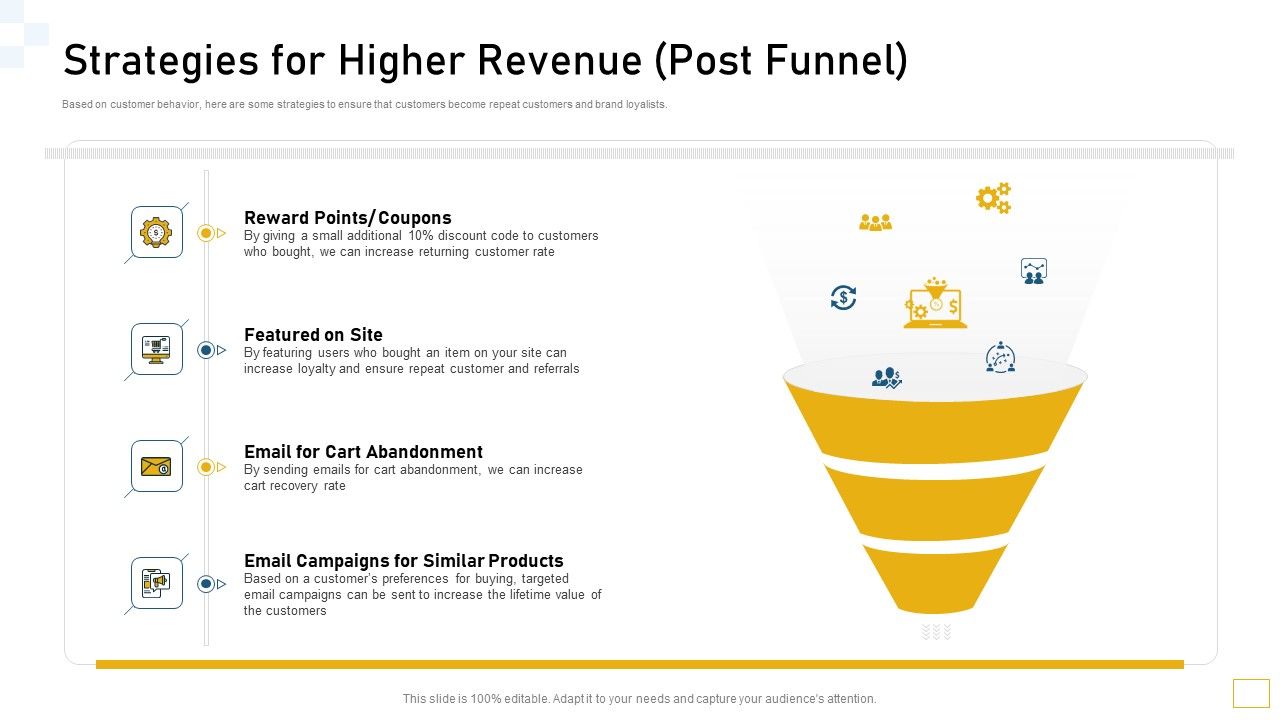 Strategies for Higher Revenue (Post Funnel)

Based on customer behavior, here are some strategies to ensure that customers become repeat customers and brand loyalists.

Reward Points/Coupons
By giving a small additional 10% discount code to customers who bought, we can increase returning customer rate

Featured on Site
By featuring users who bought an item on your site can increase loyalty and ensure repeat customer and referrals

Email for Cart Abandonment
By sending emails for cart abandonment, we can increase cart recovery rate

Email Campaigns for Similar Products
Based on a customer's preferences for buying, targeted email campaigns can be sent to increase the lifetime value of the customers

This slide is 100% editable. Adapt it to your needs and capture your audience's attention.